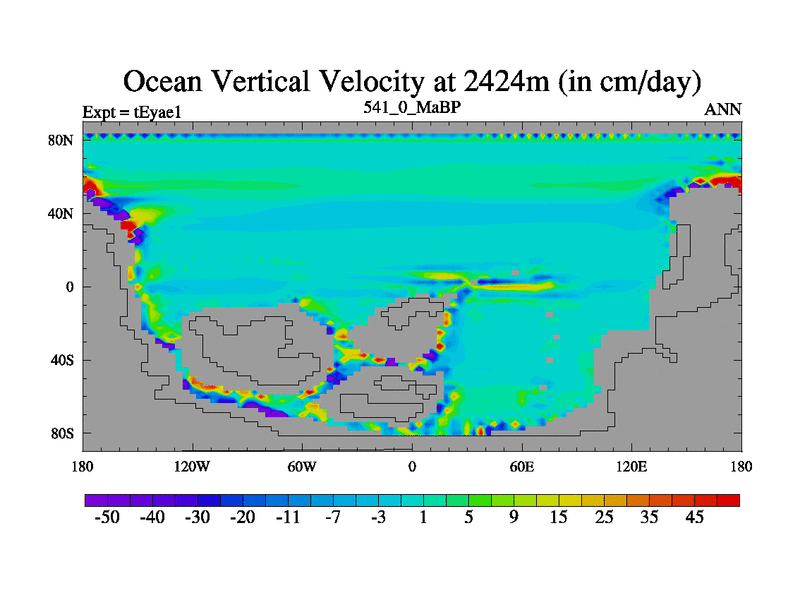 Ocean Vertical Velocity at 2424m (in cm/day)

Expt = tEyae1

541_0_MaBP

ANN

80N

40N

0

40S

80S

180

120W

60W

0

60E

120E

180

-50 -40 -30 -20 -11 -7 -3 1 5 9 15 25 35 45